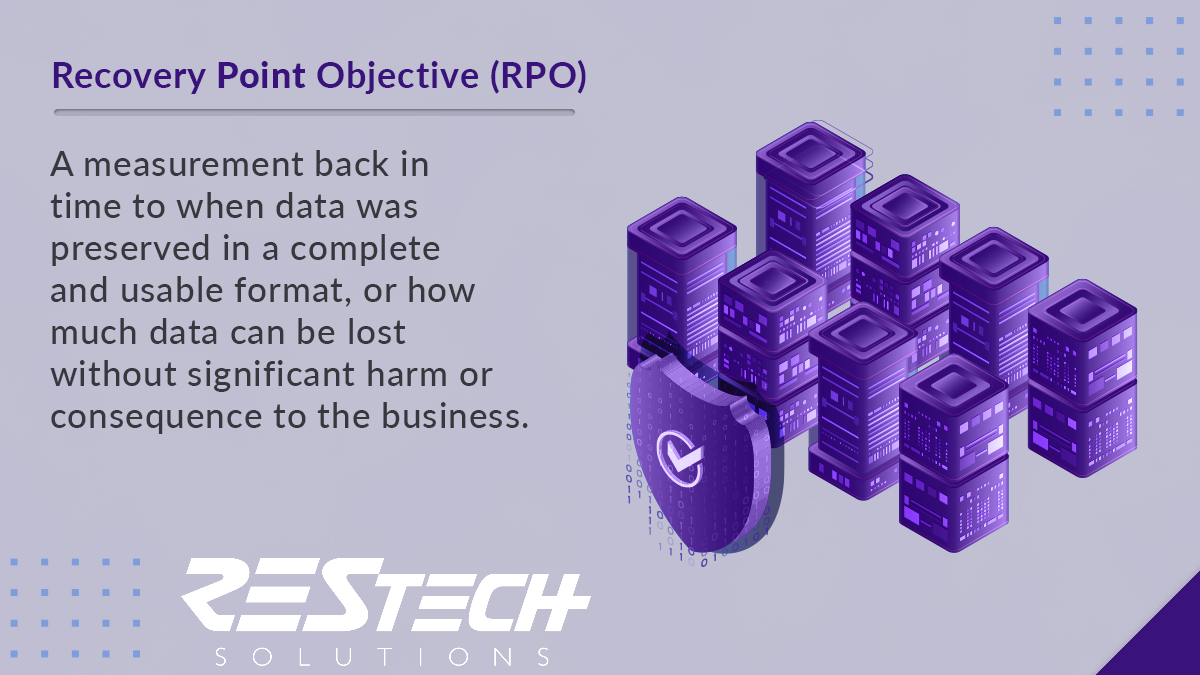 Recovery Point Objective (RPO)

A measurement back in time to when data was preserved in a complete and usable format, or how much data can be lost without significant harm or consequence to the business.

RESTECH
SOLUTIONS